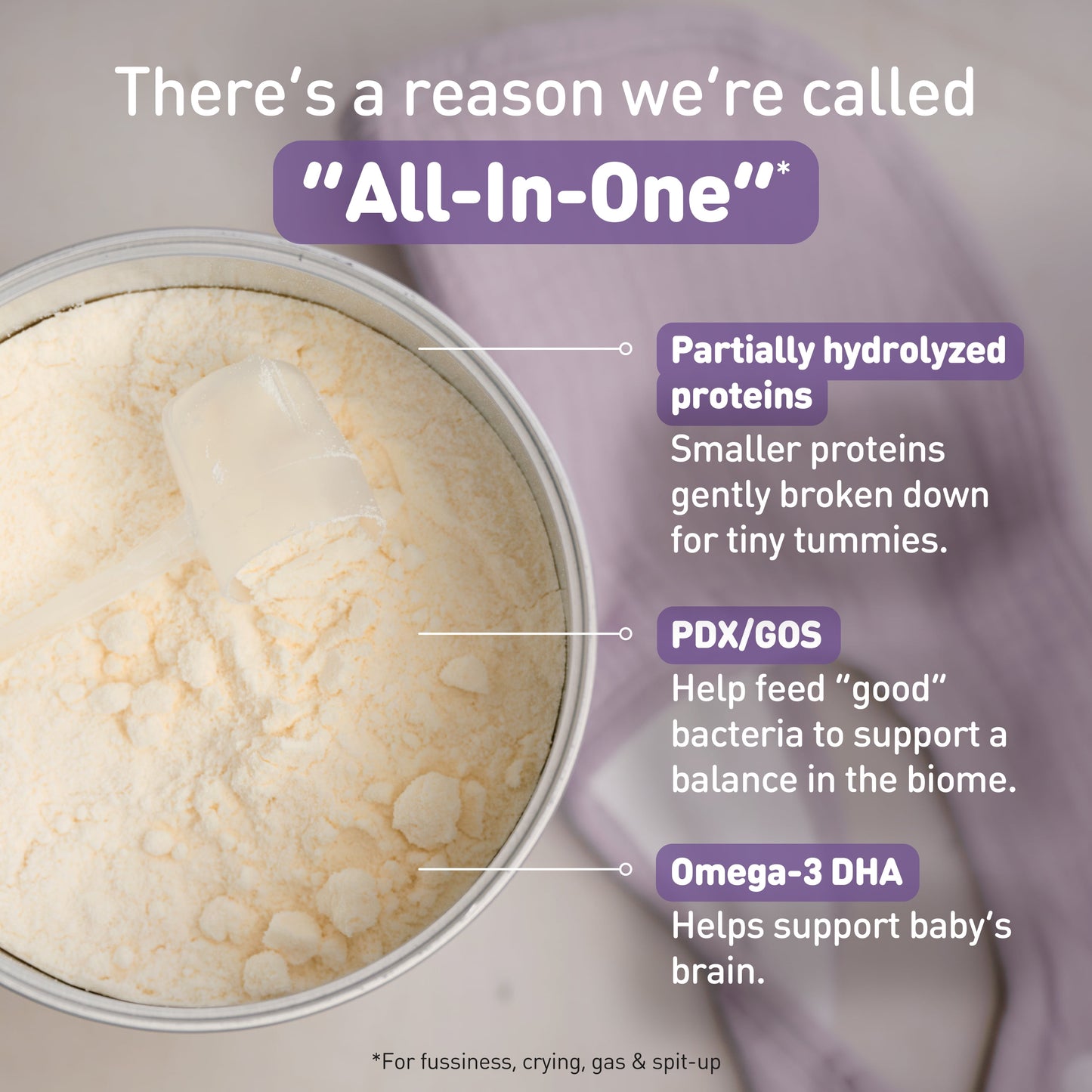 There's a reason we're called

"All-In-One"*

Partially hydrolyzed proteins
Smaller proteins gently broken down for tiny tummies.

PDX/GOS
Help feed "good" bacteria to support a balance in the biome.

Omega-3 DHA
Helps support baby's brain.

*For fussiness, crying, gas & spit-up